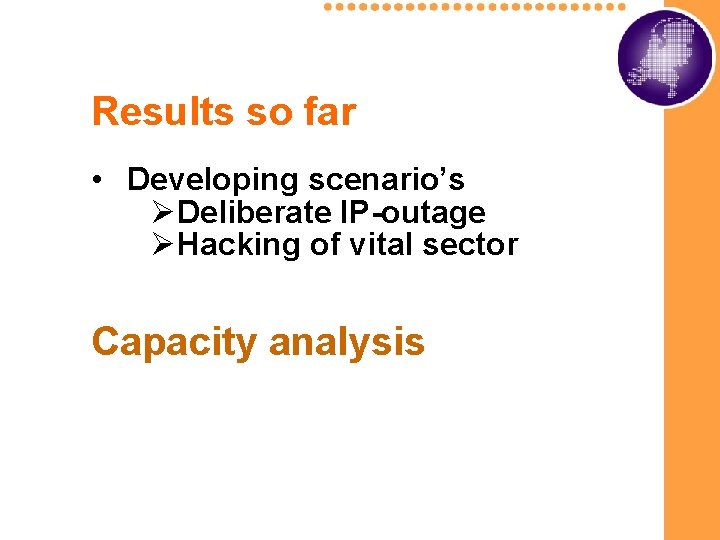 Results so far

• Developing scenario’s
  ➢ Deliberate IP-outage
  ➢ Hacking of vital sector

Capacity analysis